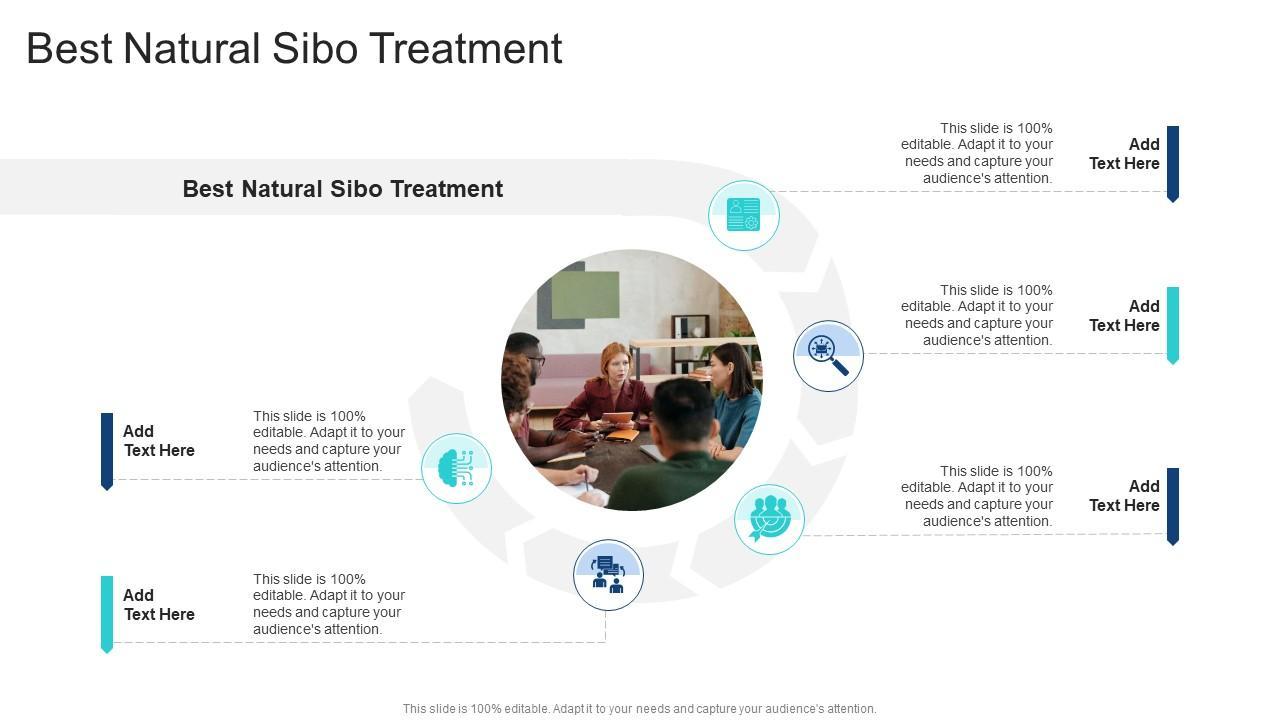 Best Natural Sibo Treatment

Best Natural Sibo Treatment

This slide is 100% editable. Adapt it to your needs and capture your audience's attention.

Add Text Here

This slide is 100% editable. Adapt it to your needs and capture your audience's attention.

Add Text Here

This slide is 100% editable. Adapt it to your needs and capture your audience's attention.

Add Text Here

Add Text Here

This slide is 100% editable. Adapt it to your needs and capture your audience's attention.

Add Text Here

This slide is 100% editable. Adapt it to your needs and capture your audience's attention.

This slide is 100% editable. Adapt it to your needs and capture your audience's attention.